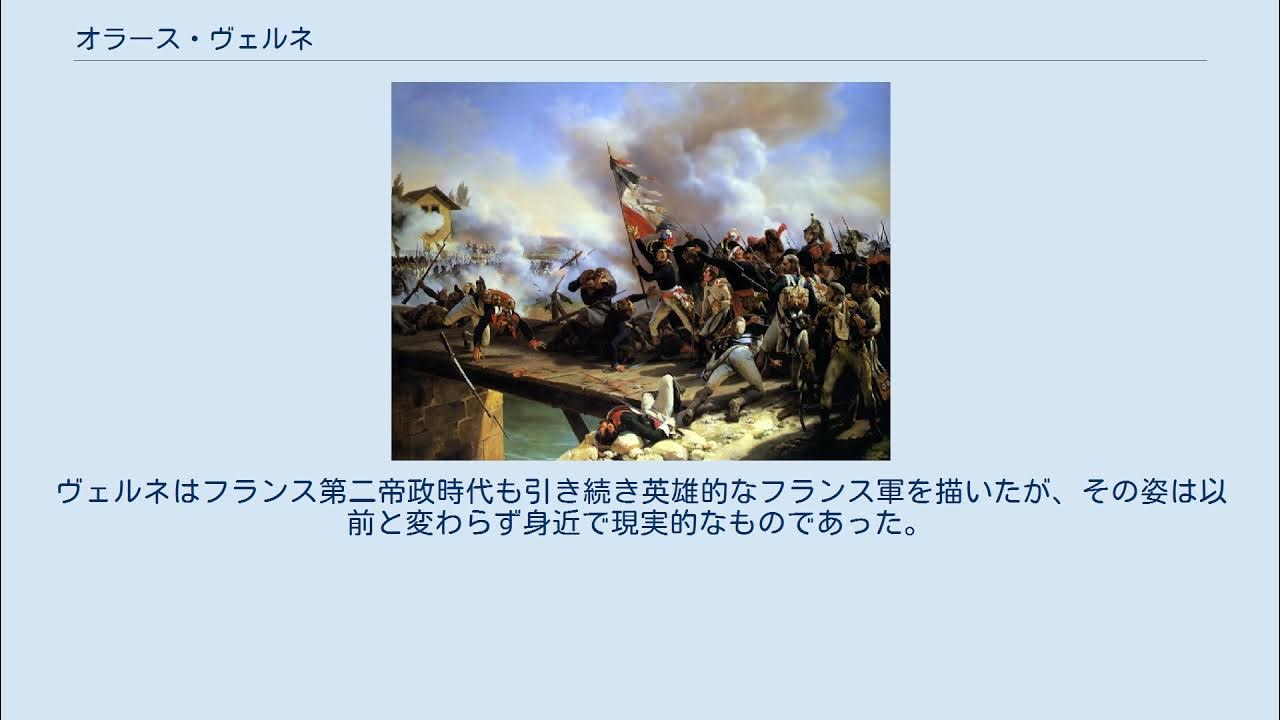 オラース・ヴェルネ

ヴェルネはフランス第二帝政時代も引き続き英雄的なフランス軍を描いたが、その姿は以前と変わらず身近で現実的なものであった。